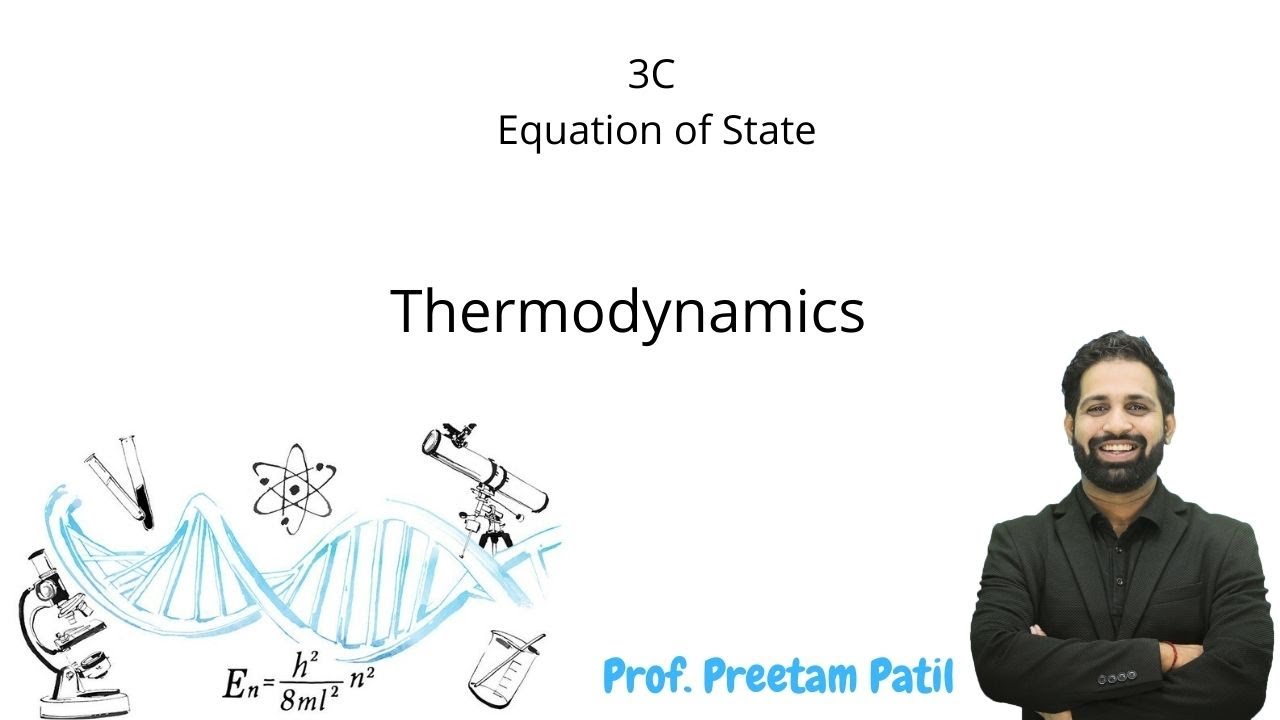 3C
Equation of State

Thermodynamics

$E_n = \frac{h^2}{8ml^2} n^2$

Prof. Preetam Patil